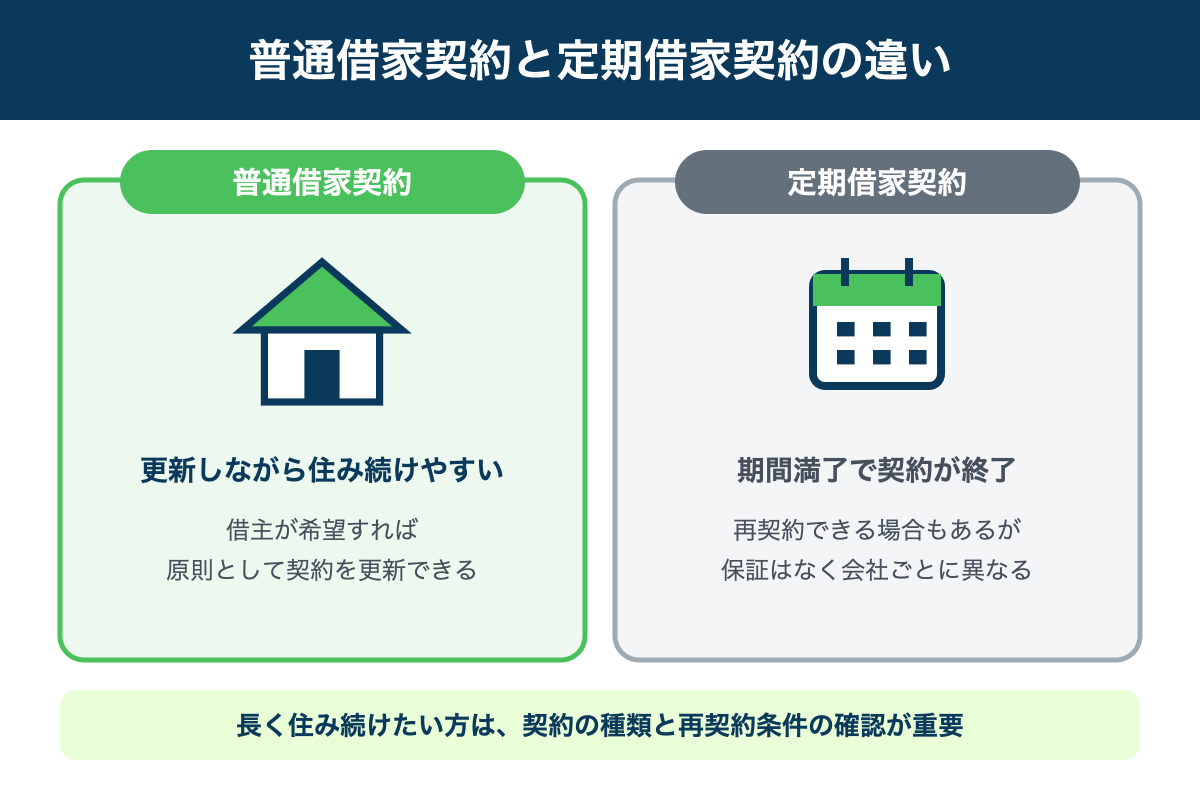 普通借家契約と定期借家契約の違い

普通借家契約

更新しながら住み続けやすい

借主が希望すれば
原則として契約を更新できる

定期借家契約

期間満了で契約が終了

再契約できる場合もあるが
保証はなく会社ごとに異なる

長く住み続けたい方は、契約の種類と再契約条件の確認が重要